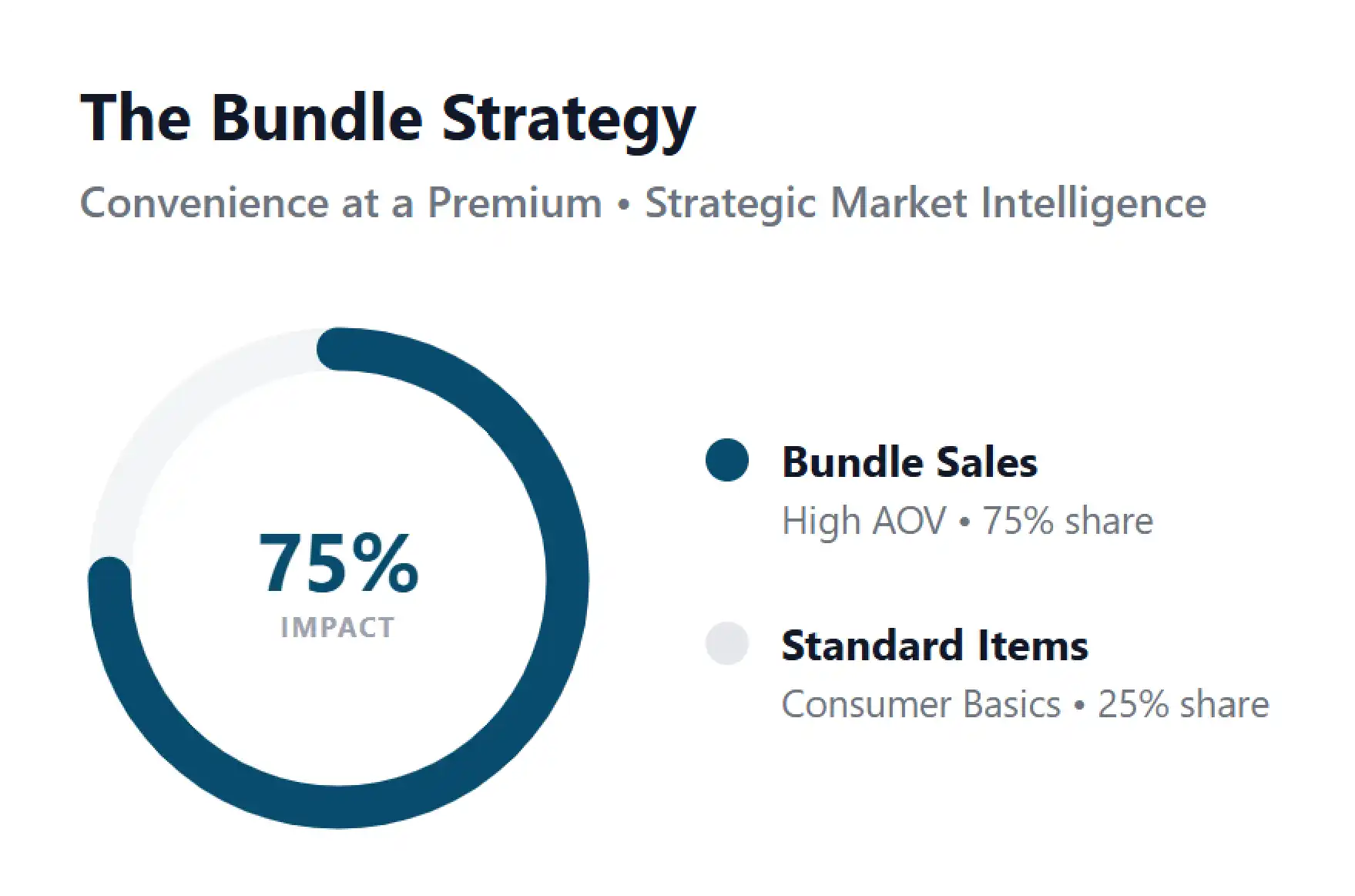 The Bundle Strategy

Convenience at a Premium • Strategic Market Intelligence

75%
IMPACT

Bundle Sales
High AOV • 75% share

Standard Items
Consumer Basics • 25% share